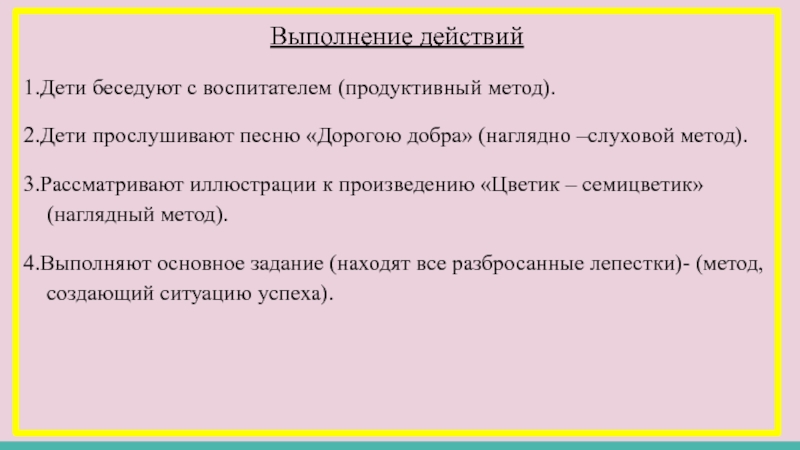 Выполнение действий

1.Дети беседуют с воспитателем (продуктивный метод).

2.Дети прослушивают песню «Дорогою добра» (наглядно –слуховой метод).

3.Рассматривают иллюстрации к произведению «Цветик – семицветик» (наглядный метод).

4.Выполняют основное задание (находят все разбросанные лепестки)- (метод, создающий ситуацию успеха).